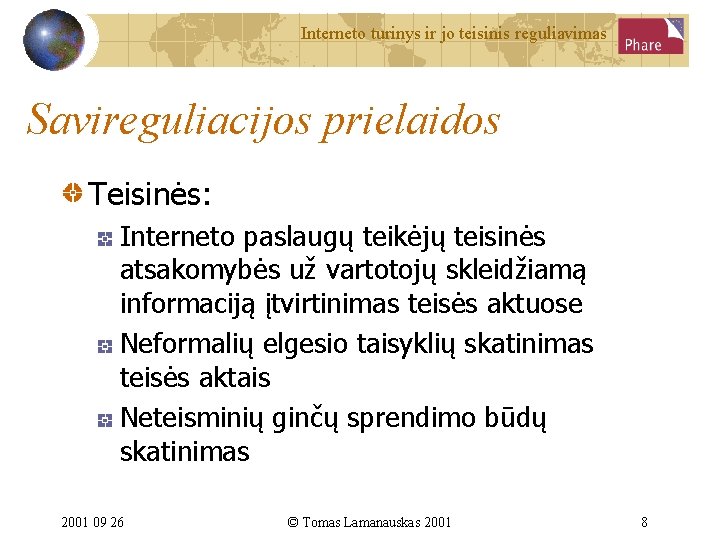 Interneto turinys ir jo teisinis reguliavimas

Phare

Savireguliacijos prielaidos

Teisinės:

Interneto paslaugų teikėjų teisinės atsakomybės už vartotojų skleidžiamą informaciją įtvirtinimas teisės aktuose

Neformalių elgesio taisyklių skatinimas teisės aktais

Neteisminių ginčų sprendimo būdų skatinimas

2001 09 26

© Tomas Lamanauskas 2001

8